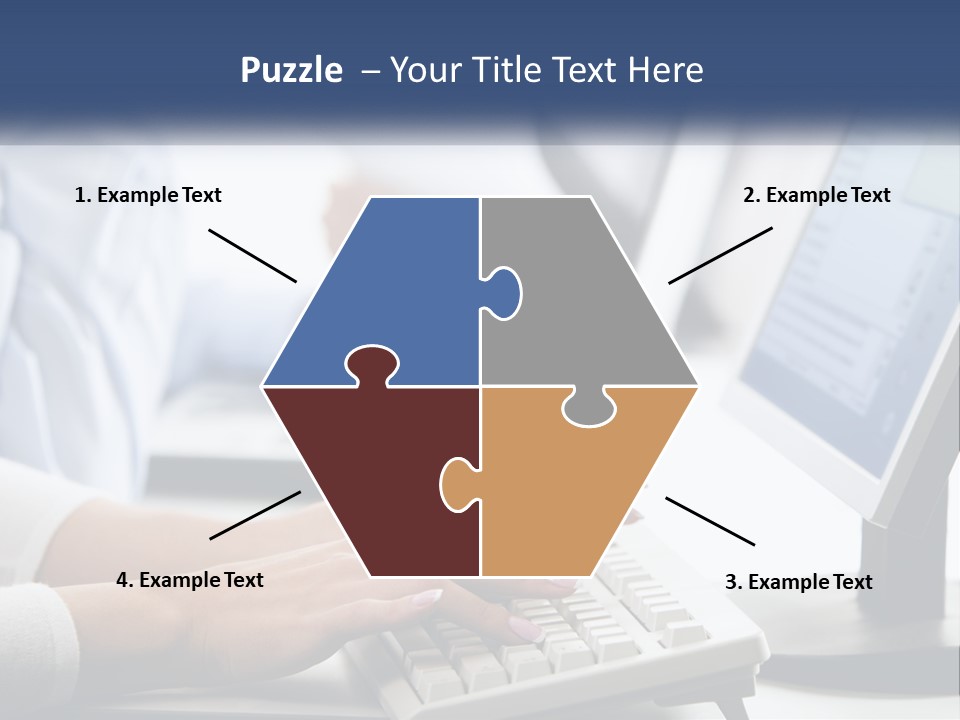 Puzzle – Your Title Text Here

1. Example Text

2. Example Text

4. Example Text

3. Example Text